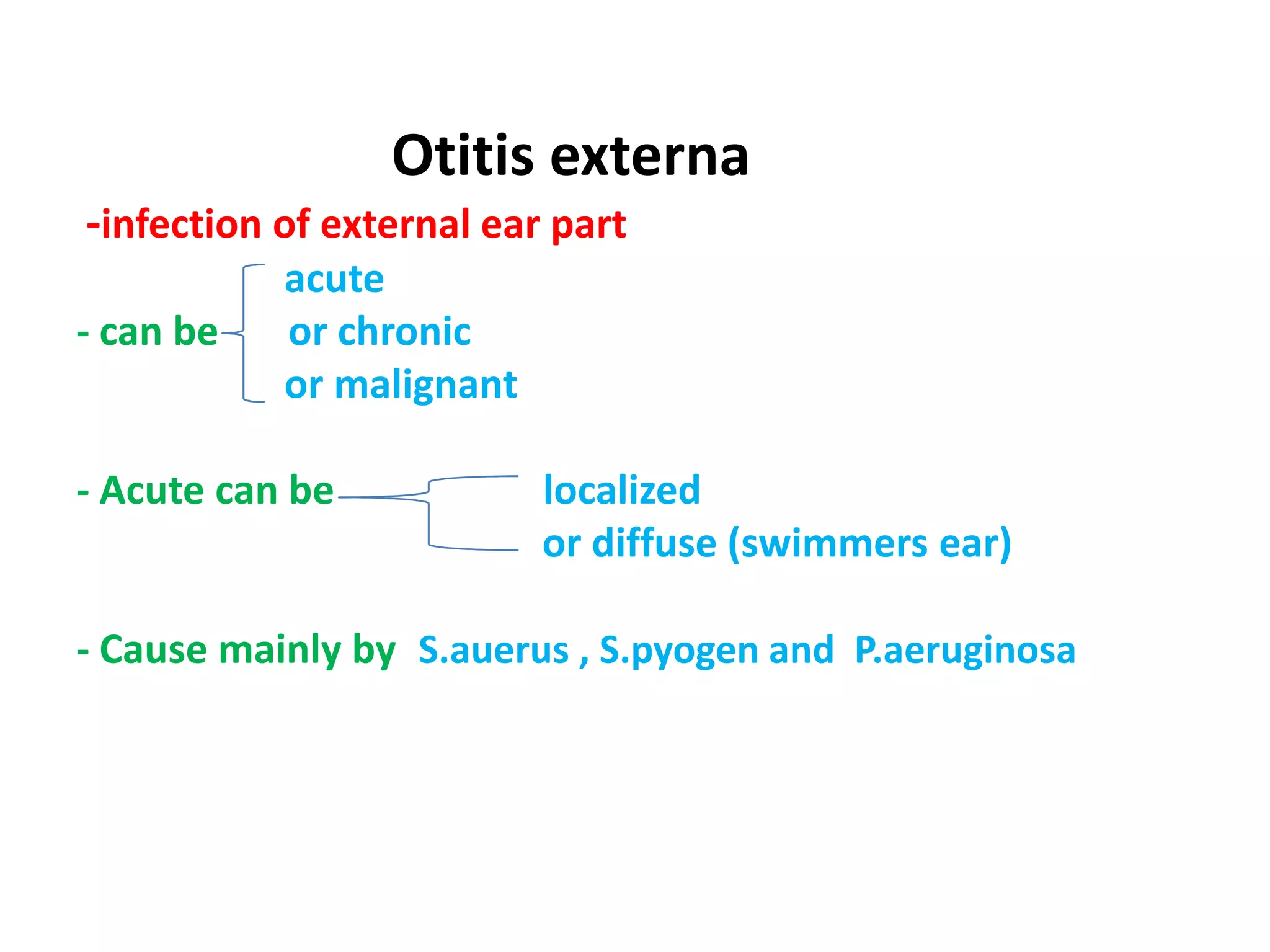 Otitis externa

-infection of external ear part

- can be
acute
or chronic
or malignant

- Acute can be
localized
or diffuse (swimmers ear)

- Cause mainly by S.auerus , S.pyogen and P.aeruginosa